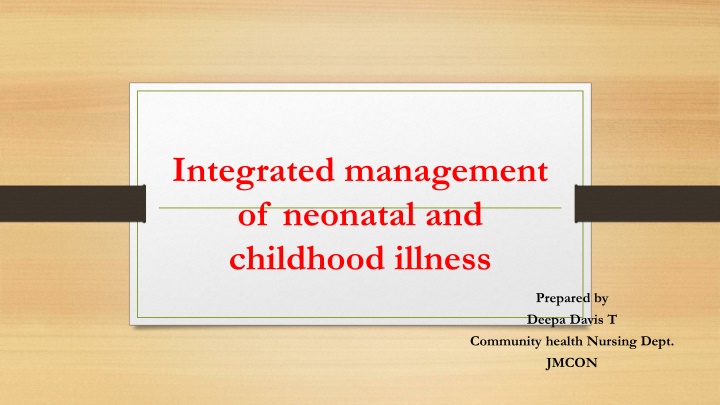 Integrated management of neonatal and childhood illness

Prepared by
Deepa Davis T
Community health Nursing Dept.
JMCON